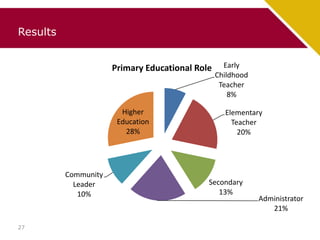 Results

Primary Educational Role

Early Childhood Teacher 8%

Elementary Teacher 20%

Secondary 13%

Administrator 21%

Community Leader 10%

Higher Education 28%

27